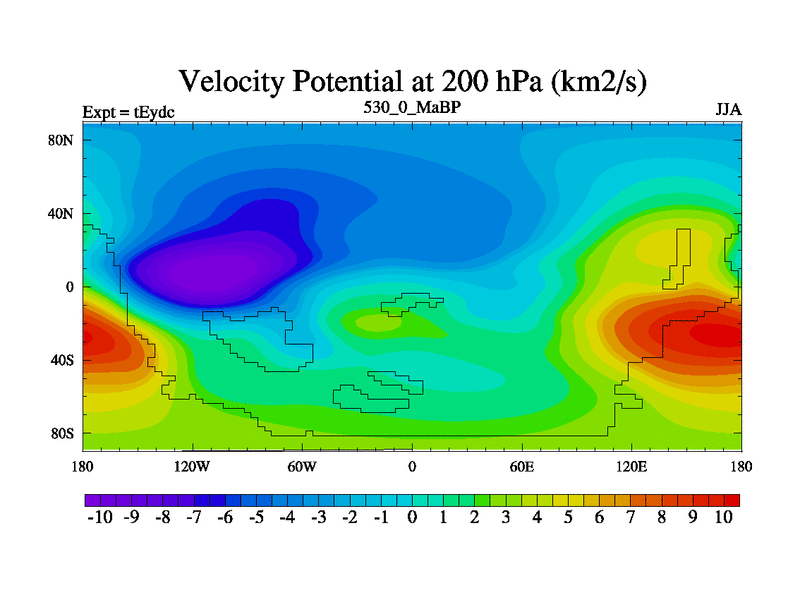 Velocity Potential at 200 hPa (km2/s)

Expt = tEydc

530_0_MaBP

JJA

80N
40N
0
40S
80S

180
120W
60W
0
60E
120E
180

-10 -9 -8 -7 -6 -5 -4 -3 -2 -1 0 1 2 3 4 5 6 7 8 9 10